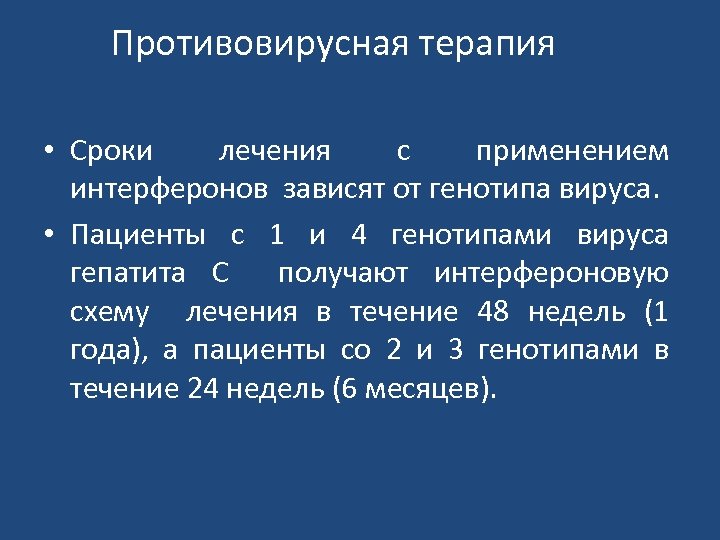 Противовирусная терапия

• Сроки лечения с применением интерферонов зависят от генотипа вируса.

• Пациенты с 1 и 4 генотипами вируса гепатита С получают интерфероновую схему лечения в течение 48 недель (1 года), а пациенты со 2 и 3 генотипами в течение 24 недель (6 месяцев).